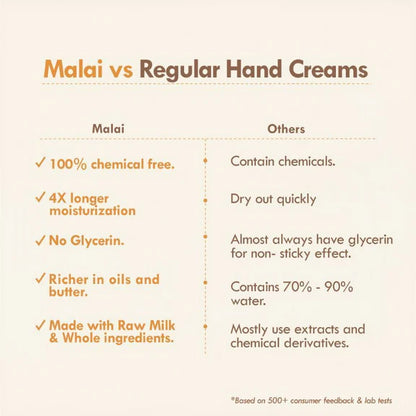 Malai vs Regular Hand Creams

| Malai | Others |
|---|---|
| ✓ 100% chemical free. | Contain chemicals. |
| ✓ 4X longer moisturization | Dry out quickly |
| ✓ No Glycerin. | Almost always have glycerin for non- sticky effect. |
| ✓ Richer in oils and butter. | Contains 70% - 90% water. |
| ✓ Made with Raw Milk & Whole ingredients. | Mostly use extracts and chemical derivatives. |

*Based on 500+ consumer feedback & lab tests